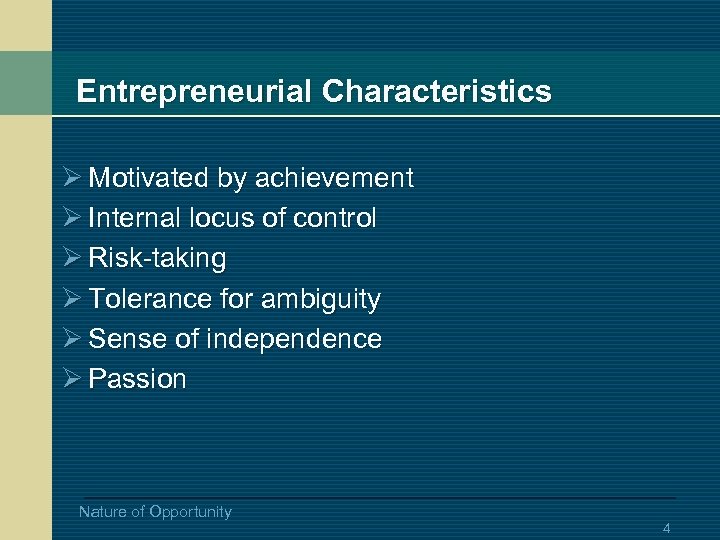 Entrepreneurial Characteristics

➢ Motivated by achievement
➢ Internal locus of control
➢ Risk-taking
➢ Tolerance for ambiguity
➢ Sense of independence
➢ Passion

Nature of Opportunity

4